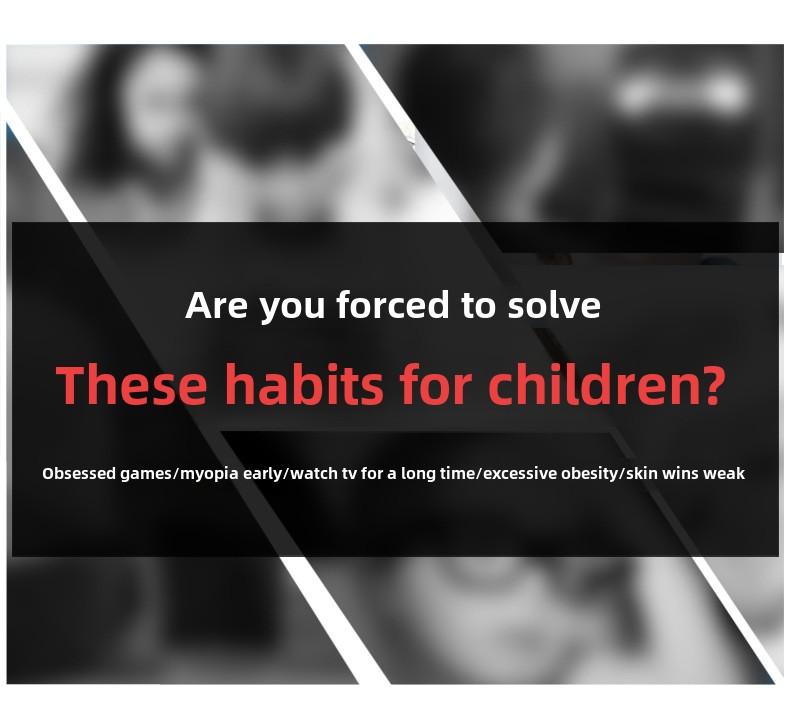 Are you forced to solve

These habits for children?

Obsessed games/myopia early/watch tv for a long time/excessive obesity/skin wins weak